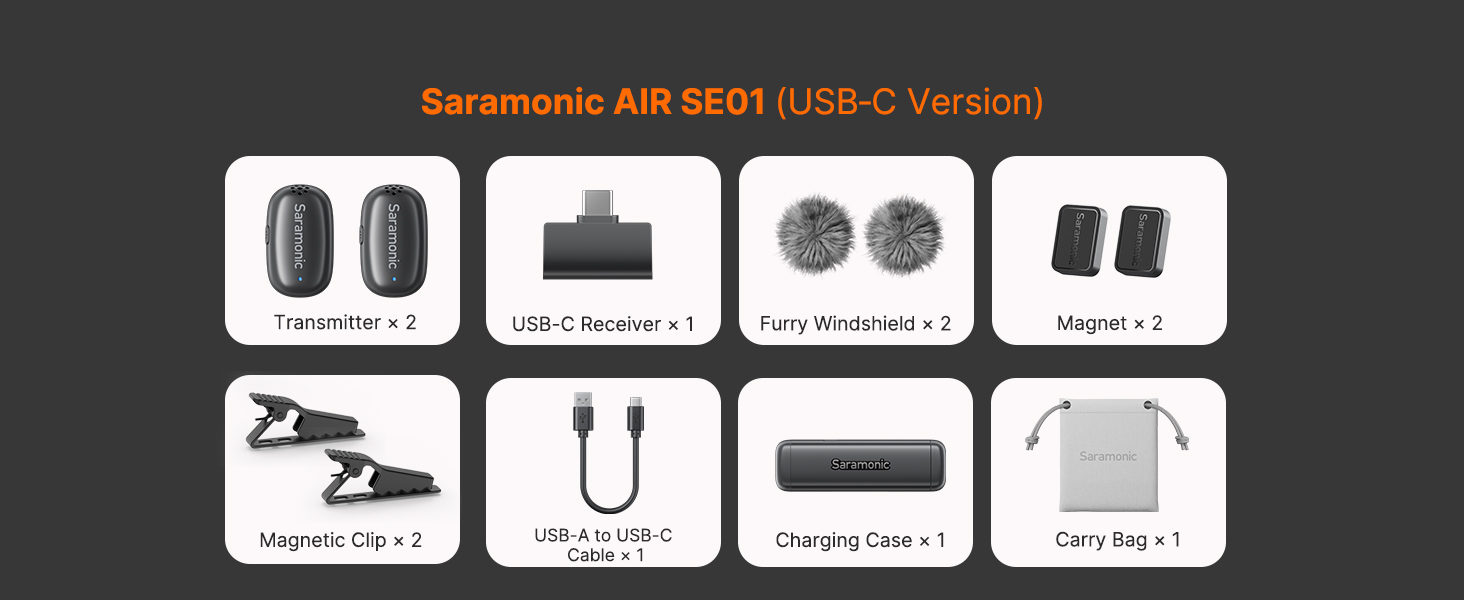 Saramonic AIR SE01 (USB-C Version)

Saramonic Saramonic
Transmitter × 2

USB-C Receiver × 1

Furry Windshield × 2

Saramonic Saramonic
Magnet × 2

Magnetic Clip × 2

USB-A to USB-C Cable × 1

Saramonic
Charging Case × 1

Saramonic
Carry Bag × 1